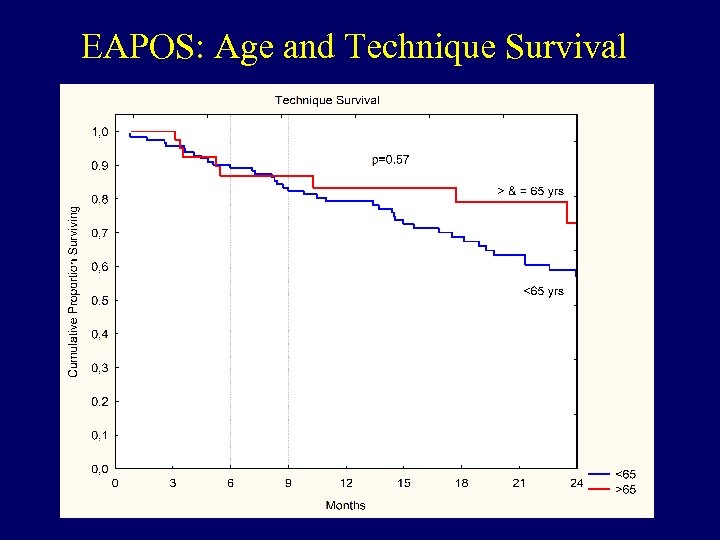 EAPOS: Age and Technique Survival

Technique Survival

Cumulative Proportion Surviving

1,0
0,9
0,8
0,7
0,6
0,5
0,4
0,3
0,2
0,1
0,0

p=0.57

> & = 65 yrs

<65 yrs

0 3 6 9 12 15 18 21 24

Months

<65
>65